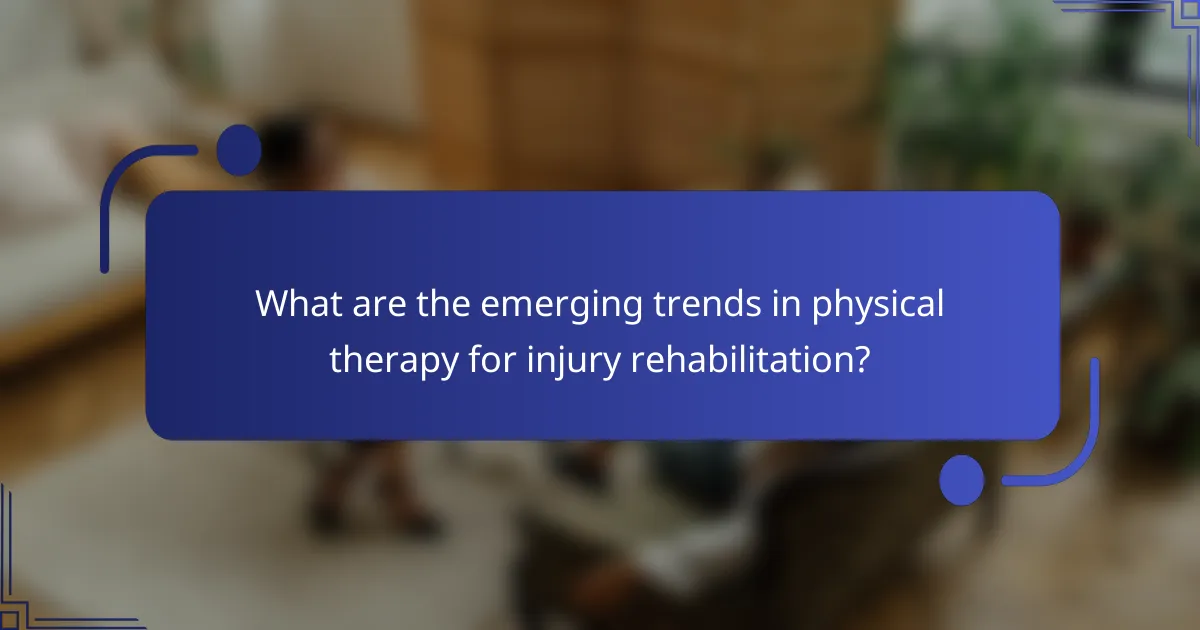 What are the emerging trends in physical therapy for injury rehabilitation?